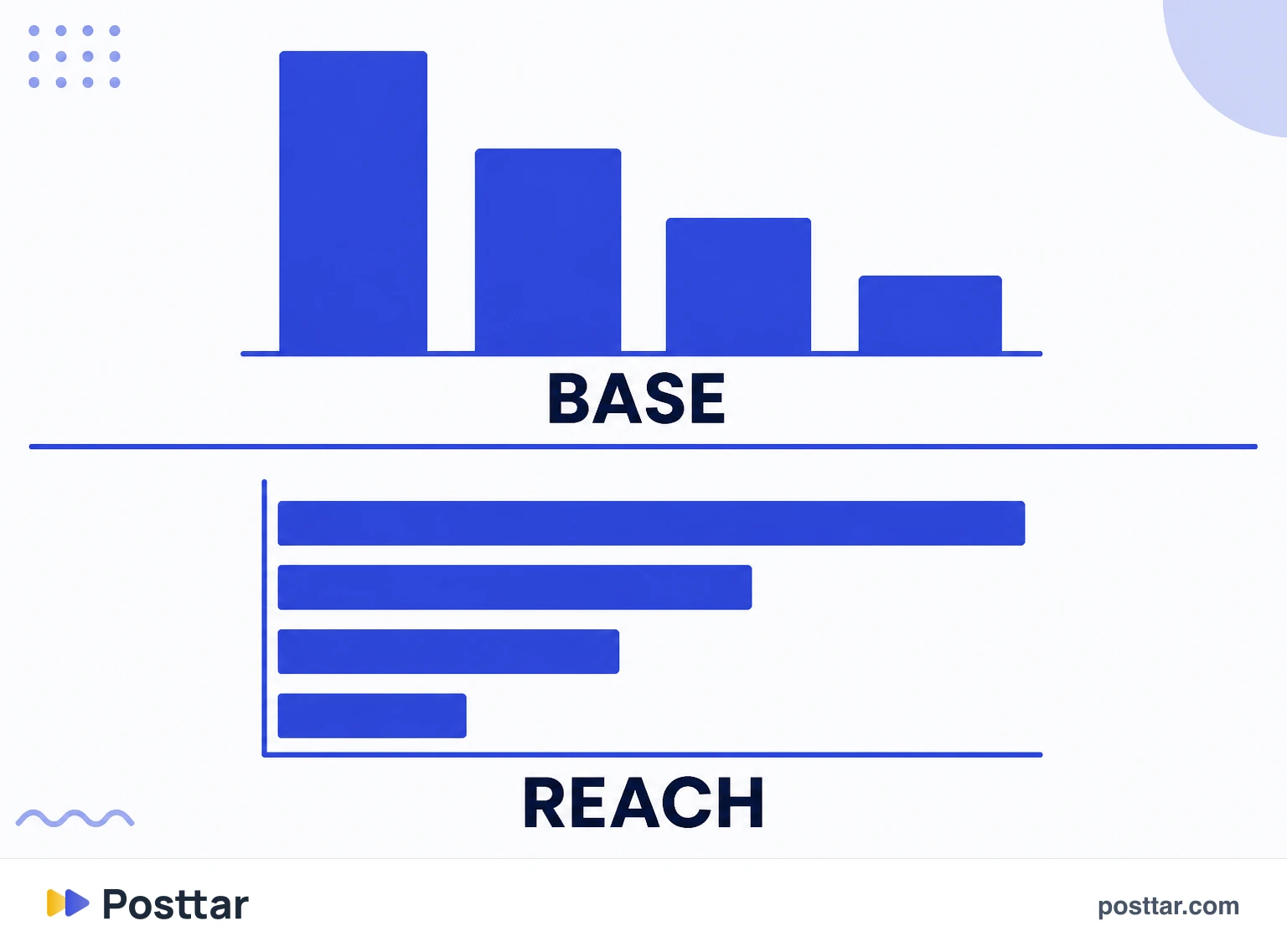 BASE

REACH

Posttar

posttar.com